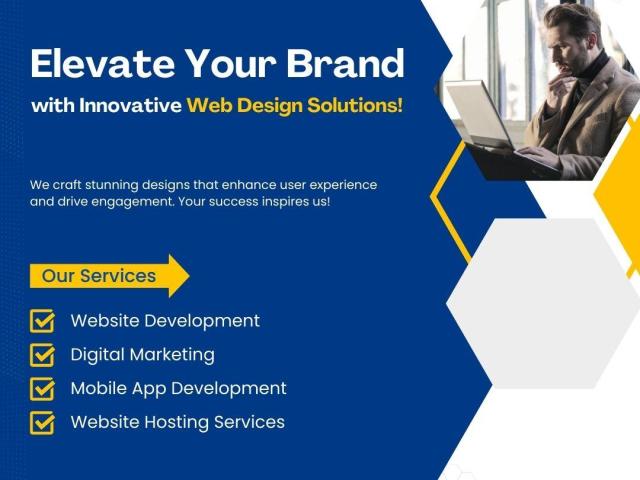 Elevate Your Brand
with Innovative Web Design Solutions!

We craft stunning designs that enhance user experience and drive engagement. Your success inspires us!

Our Services

Website Development
Digital Marketing
Mobile App Development
Website Hosting Services